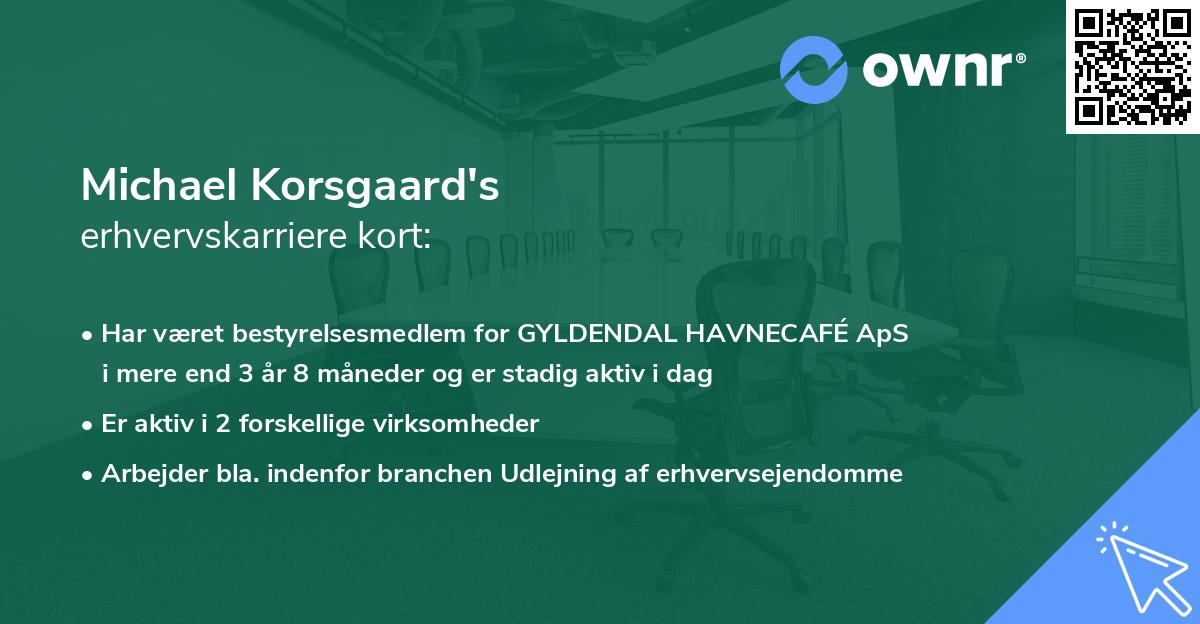 ownr®

Michael Korsgaard's
erhvervskarriere kort:

• Har været bestyrelsesmedlem for GYLDENDAL HAVNECAFÉ ApS i mere end 3 år 8 måneder og er stadig aktiv i dag
• Er aktiv i 2 forskellige virksomheder
• Arbejder bla. indenfor branchen Udlejning af erhvervsejendomme